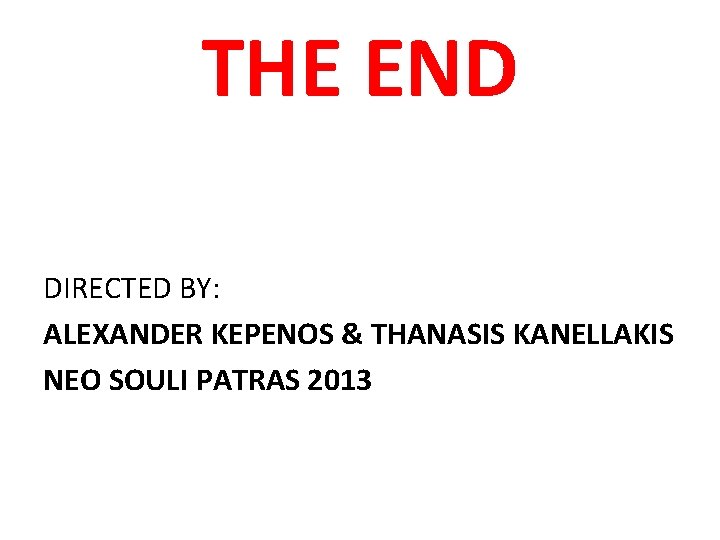 THE END

DIRECTED BY:

ALEXANDER KEPENOS & THANASIS KANELLAKIS

NEO SOULI PATRAS 2013